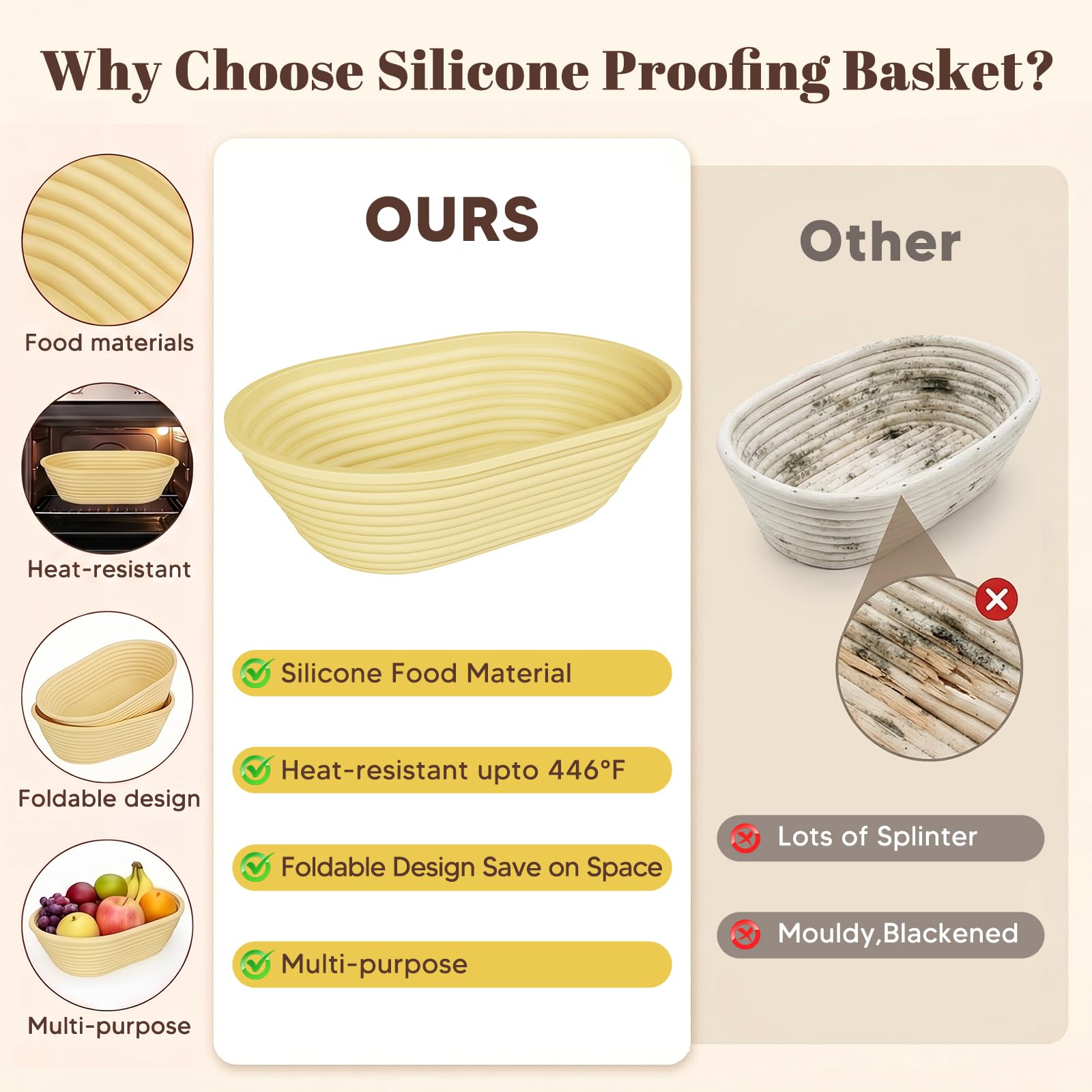 Why Choose Silicone Proofing Basket?

Food materials

Heat-resistant

Foldable design

Multi-purpose

OURS

Silicone Food Material

Heat-resistant upto 446°F

Foldable Design Save on Space

Multi-purpose

Other

Lots of Splinter

Mouldy,Blackened